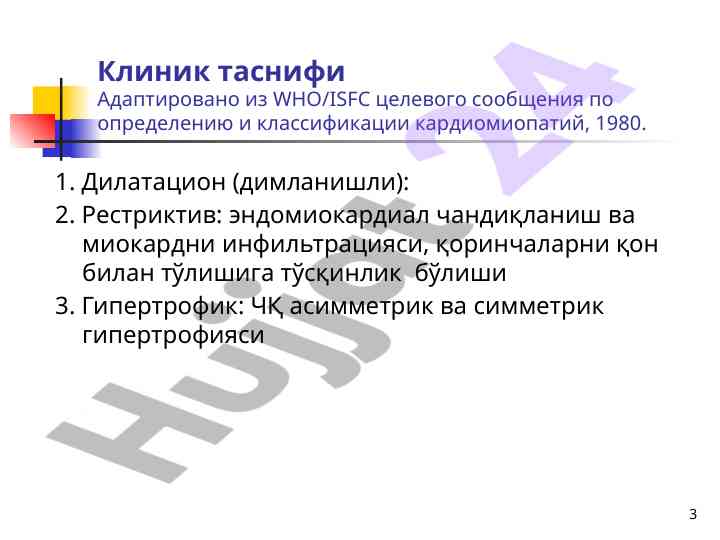 Клиник таснифи
Адаптировано из WHO/ISFC целевого сообщения по определению и классификации кардиомиопатий, 1980.

1. Дилатацион (димланишли):
2. Рестриктив: эндомиокардиал чандиқланиш ва миокардни инфильтрацияси, қоринчаларни қон билан тўлишига тўсқинлик бўлиши
3. Гипертрофик: ЧҚ асимметрик ва симметрик гипертрофияси

Hujjat 24

3